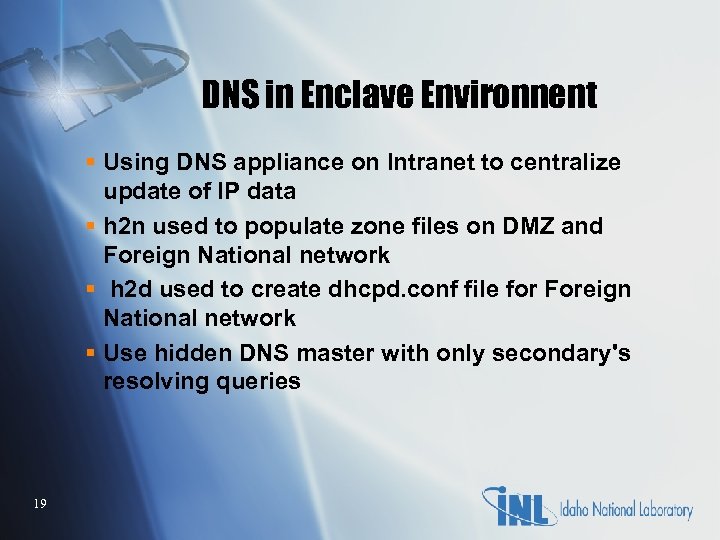 INL

DNS in Enclave Environnent

- Using DNS appliance on Intranet to centralize update of IP data
- h2n used to populate zone files on DMZ and Foreign National network
- h2d used to create dhcpd.conf file for Foreign National network
- Use hidden DNS master with only secondary's resolving queries

19

INL Idaho National Laboratory